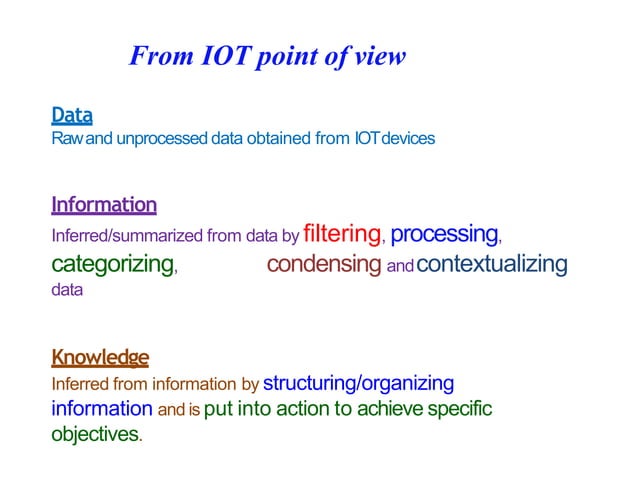 From IOT point of view

Data
Raw and unprocessed data obtained from IOT devices

Information
Inferred/summarized from data by filtering, processing, categorizing, condensing and contextualizing data

Knowledge
Inferred from information by structuring/organizing information and is put into action to achieve specific objectives.